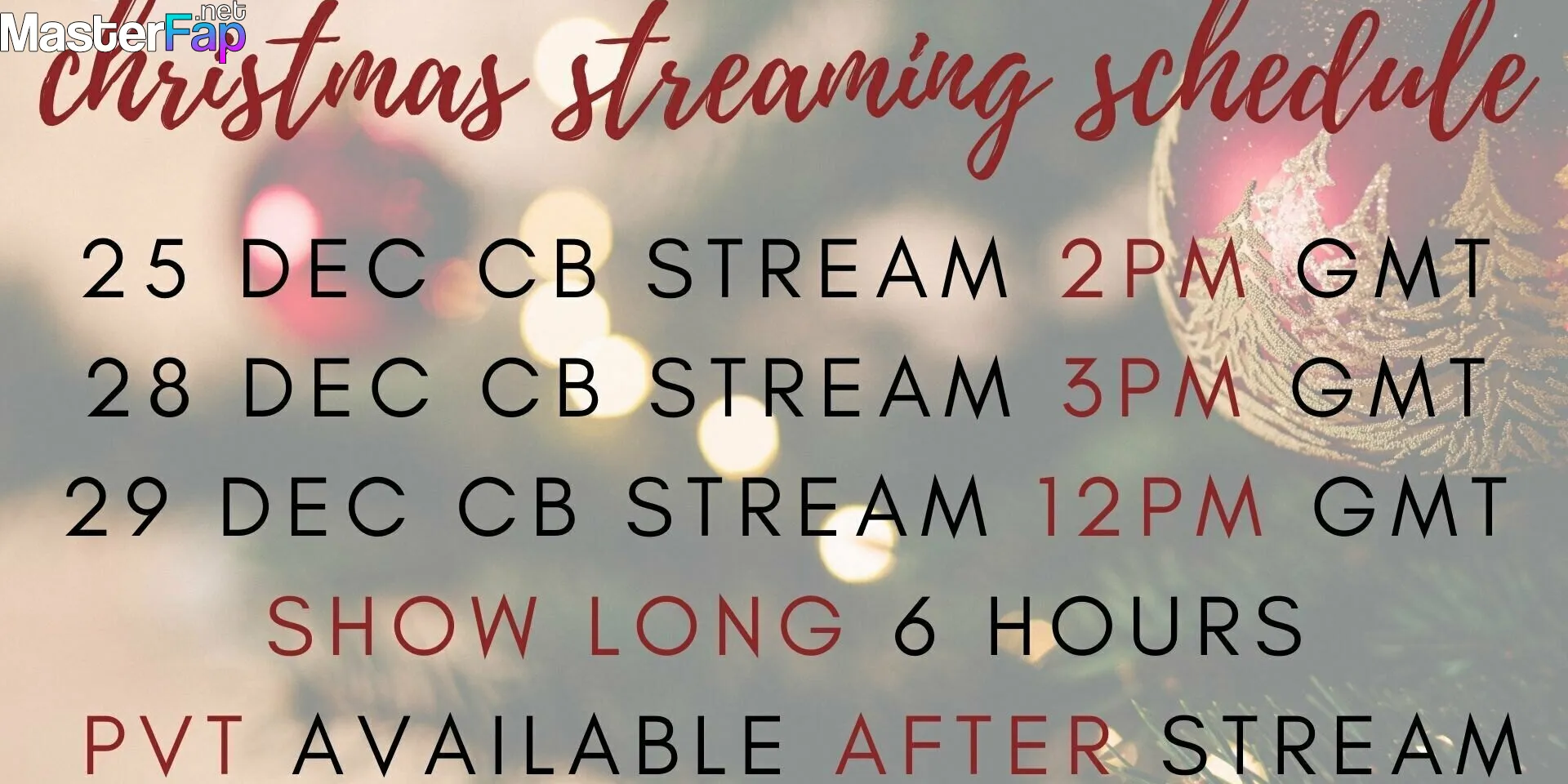 MasterFap.net

christmas streaming schedule

25 DEC CB STREAM 2PM GMT
28 DEC CB STREAM 3PM GMT
29 DEC CB STREAM 12PM GMT
SHOW LONG 6 HOURS
PVT AVAILABLE AFTER STREAM